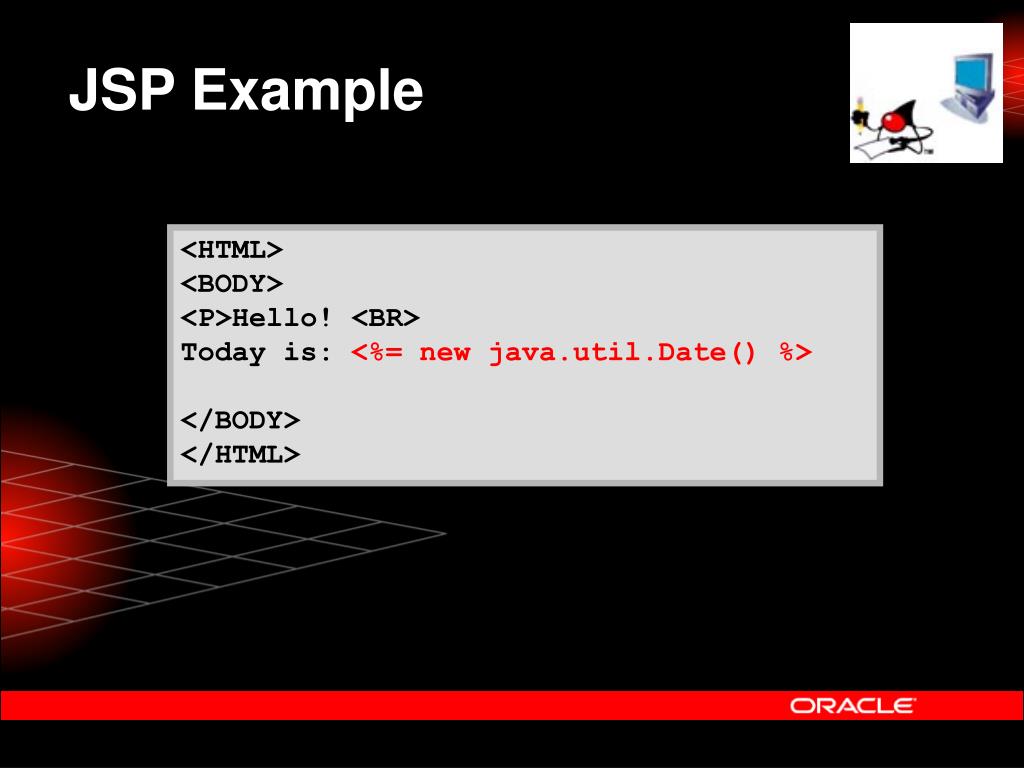 JSP Example

<HTML>
<BODY>
<P>Hello! <BR>
Today is: <%= new java.util.Date() %>

</BODY>
</HTML>

ORACLE